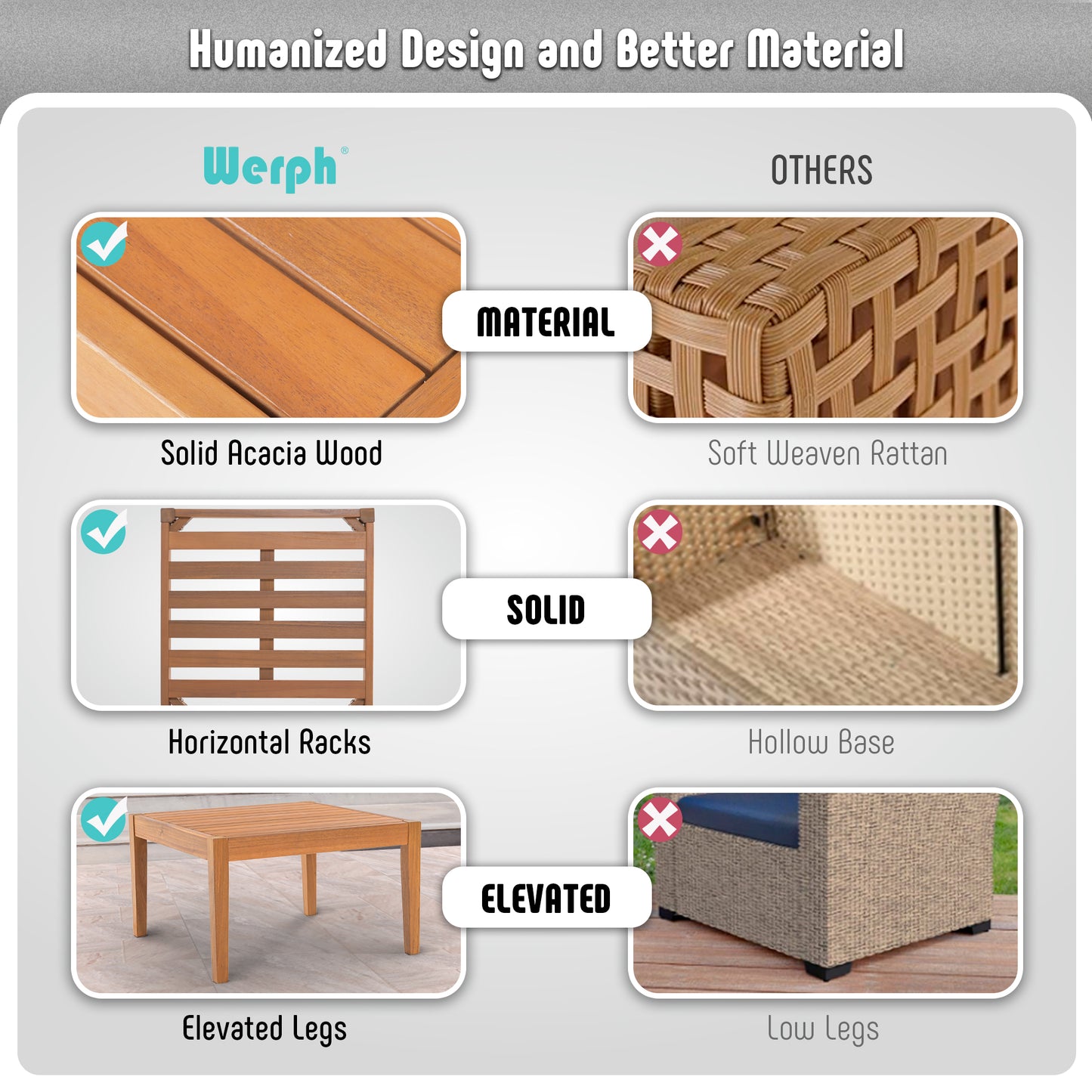 Humanized Design and Better Material

Werph®

OTHERS

MATERIAL

Solid Acacia Wood

Soft Weaven Rattan

SOLID

Horizontal Racks

Hollow Base

ELEVATED

Elevated Legs

Low Legs